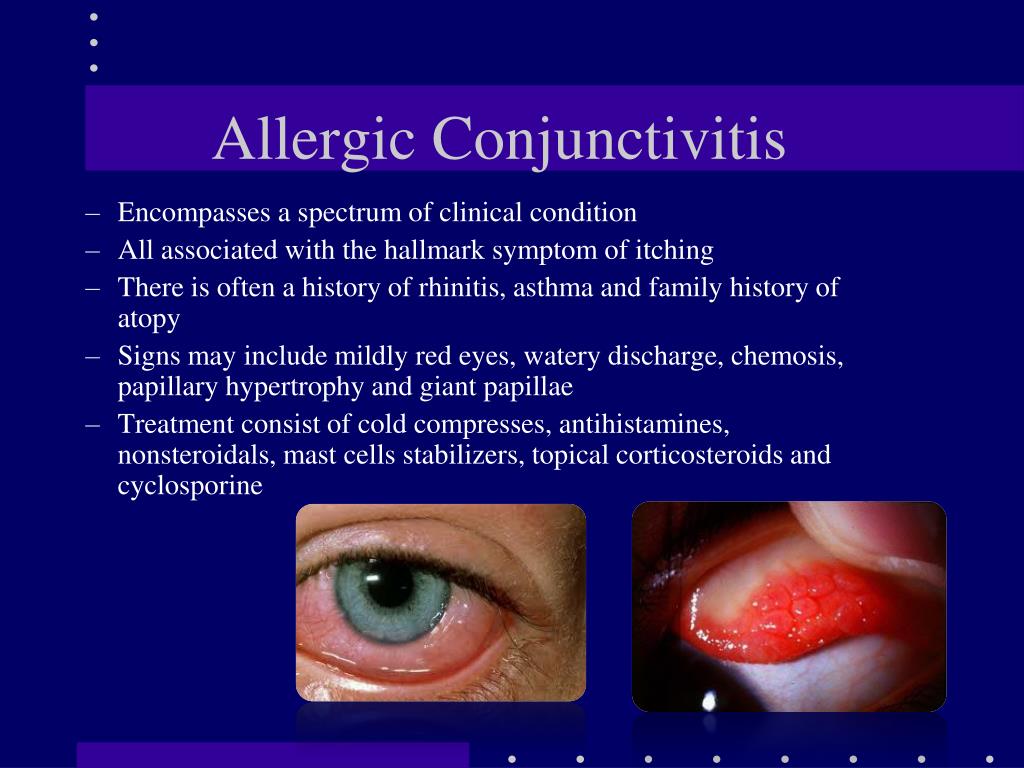 Allergic Conjunctivitis

– Encompasses a spectrum of clinical condition
– All associated with the hallmark symptom of itching
– There is often a history of rhinitis, asthma and family history of atopy
– Signs may include mildly red eyes, watery discharge, chemosis, papillary hypertrophy and giant papillae
– Treatment consist of cold compresses, antihistamines, nonsteroidals, mast cells stabilizers, topical corticosteroids and cyclosporine